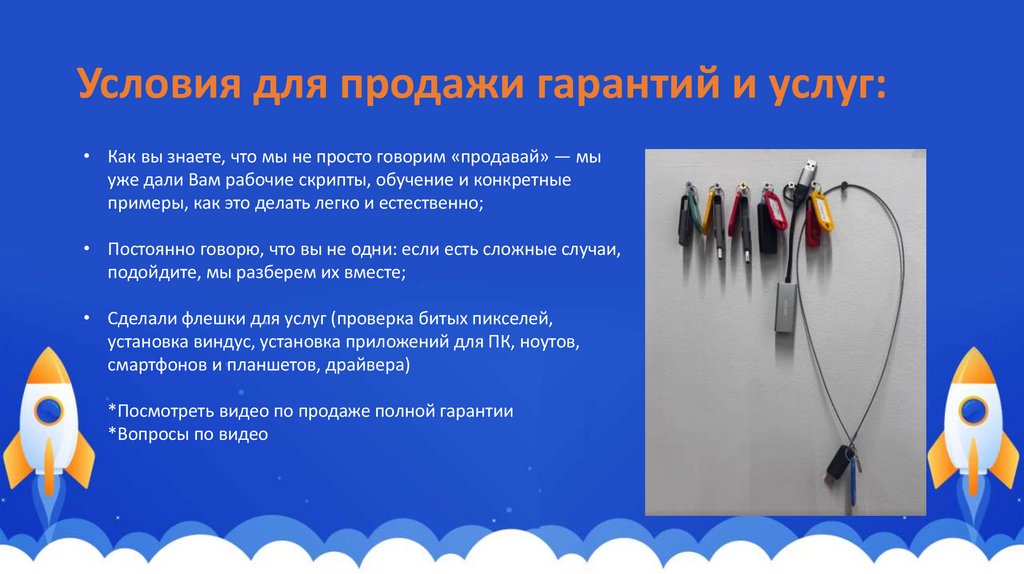 Условия для продажи гарантий и услуг:

• Как вы знаете, что мы не просто говорим «продавай» — мы уже дали Вам рабочие скрипты, обучение и конкретные примеры, как это делать легко и естественно;

• Постоянно говорю, что вы не одни: если есть сложные случаи, подойдите, мы разберем их вместе;

• Сделали флешки для услуг (проверка битых пикселей, установка виндус, установка приложений для ПК, ноутов, смартфонов и планшетов, драйвера)

*Посмотреть видео по продаже полной гарантии
*Вопросы по видео